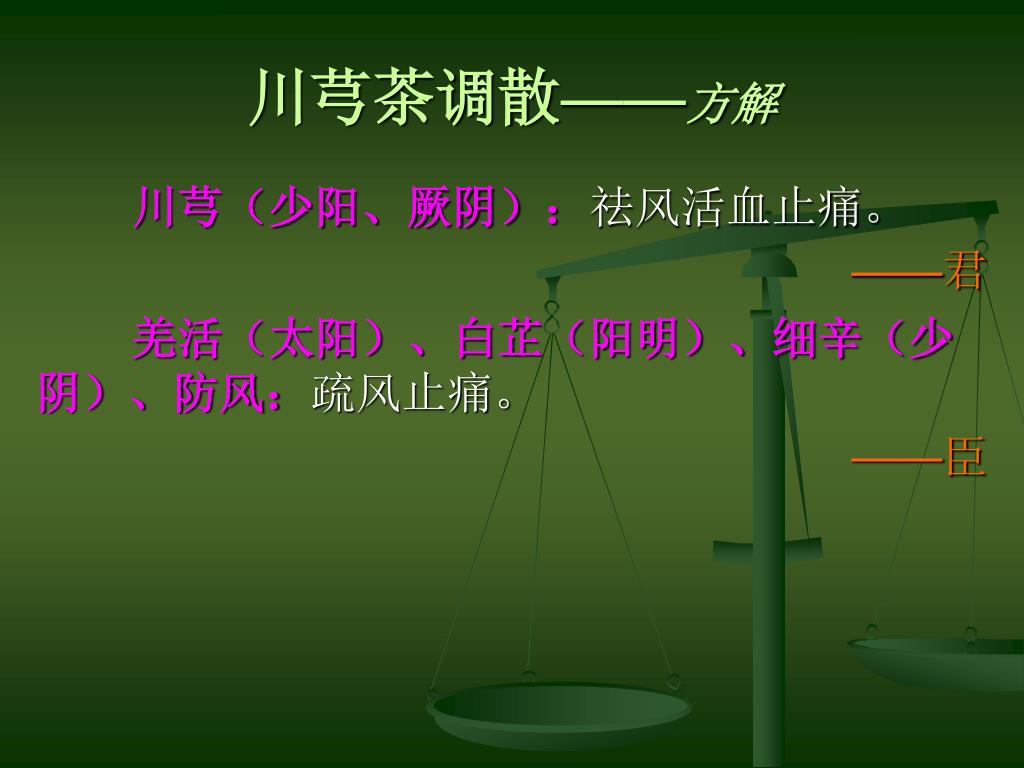 川芎茶调散——方解

川芎（少阳、厥阴）：祛风活血止痛。

——君

羌活（太阳）、白芷（阳明）、细辛（少阴）、防风：疏风止痛。

——臣